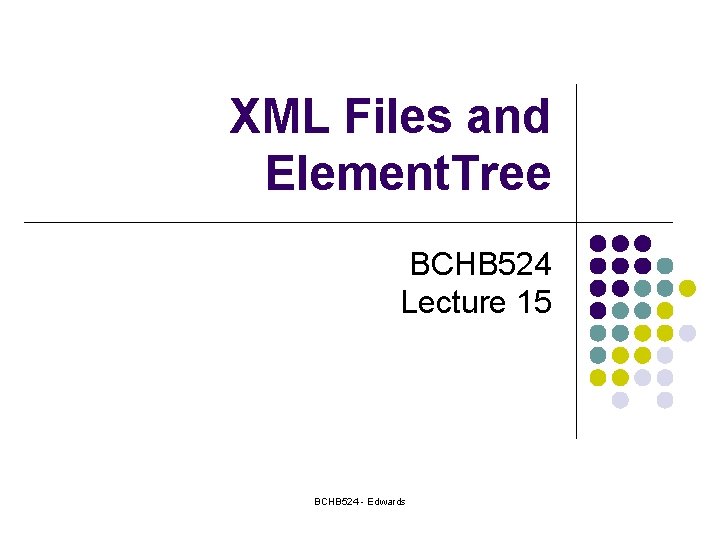 XML Files and ElementTree

BCHB524
Lecture 15

BCHB524 - Edwards